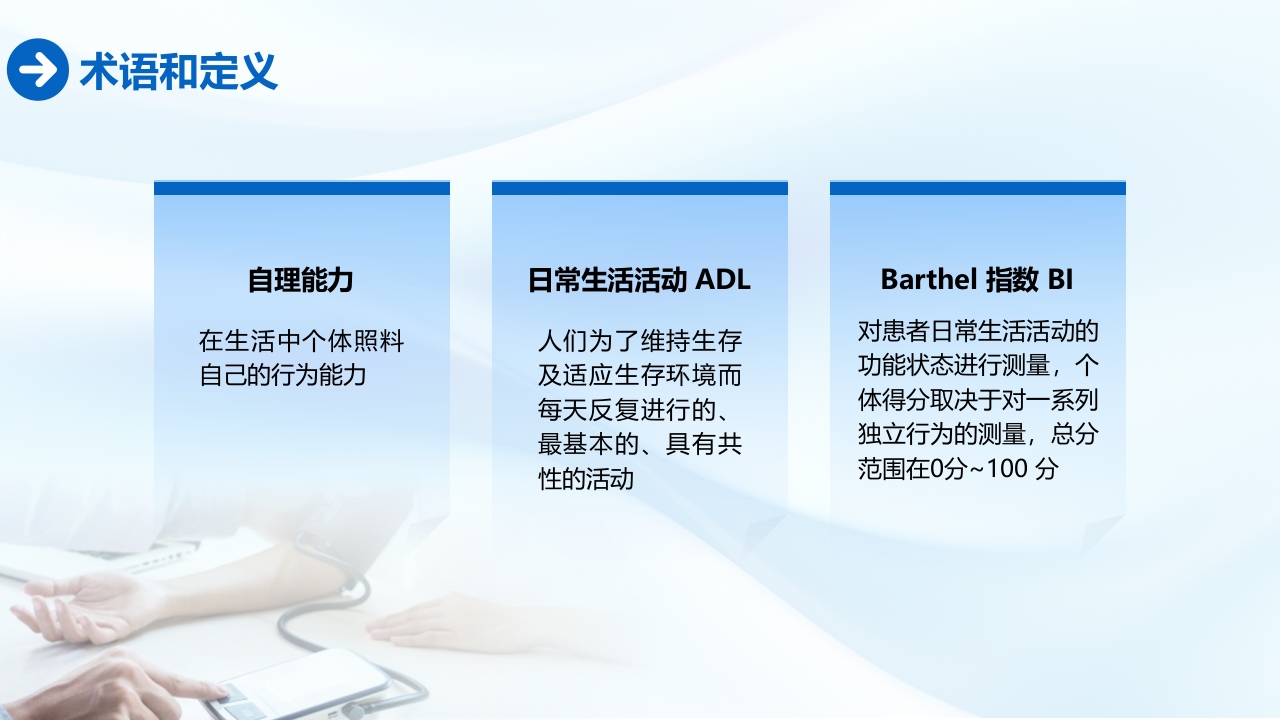 术语和定义

自理能力

在生活中个体照料自己的行为能力

日常生活活动 ADL

人们为了维持生存及适应生存环境而每天反复进行的、最基本的、具有共性的活动

Barthel 指数 BI

对患者日常生活活动的功能状态进行测量，个体得分取决于对一系列独立行为的测量，总分范围在0分~100 分